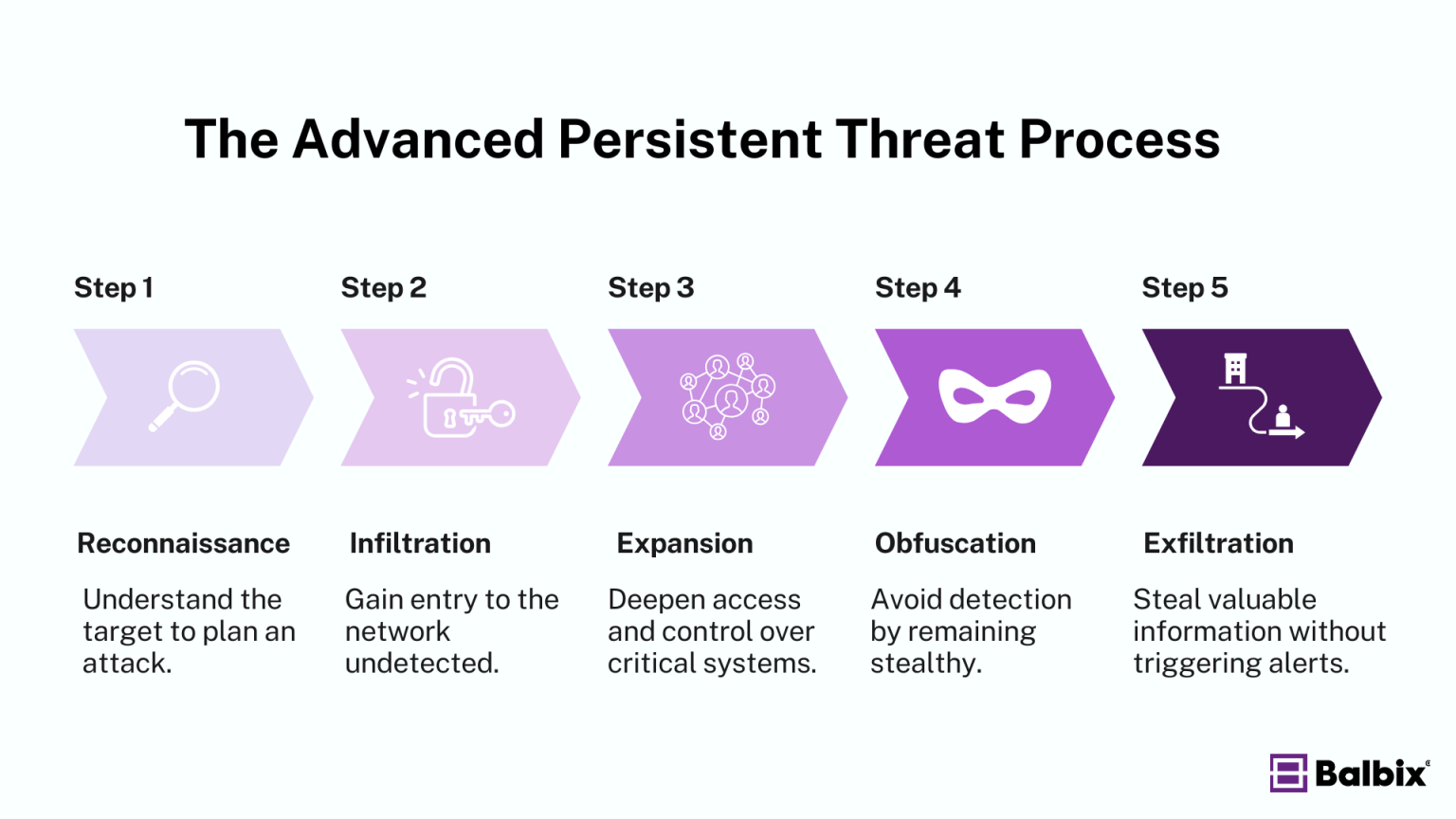 The Advanced Persistent Threat Process

Step 1

Reconnaissance

Understand the target to plan an attack.

Step 2

Infiltration

Gain entry to the network undetected.

Step 3

Expansion

Deepen access and control over critical systems.

Step 4

Obfuscation

Avoid detection by remaining stealthy.

Step 5

Exfiltration

Steal valuable information without triggering alerts.

Balbix